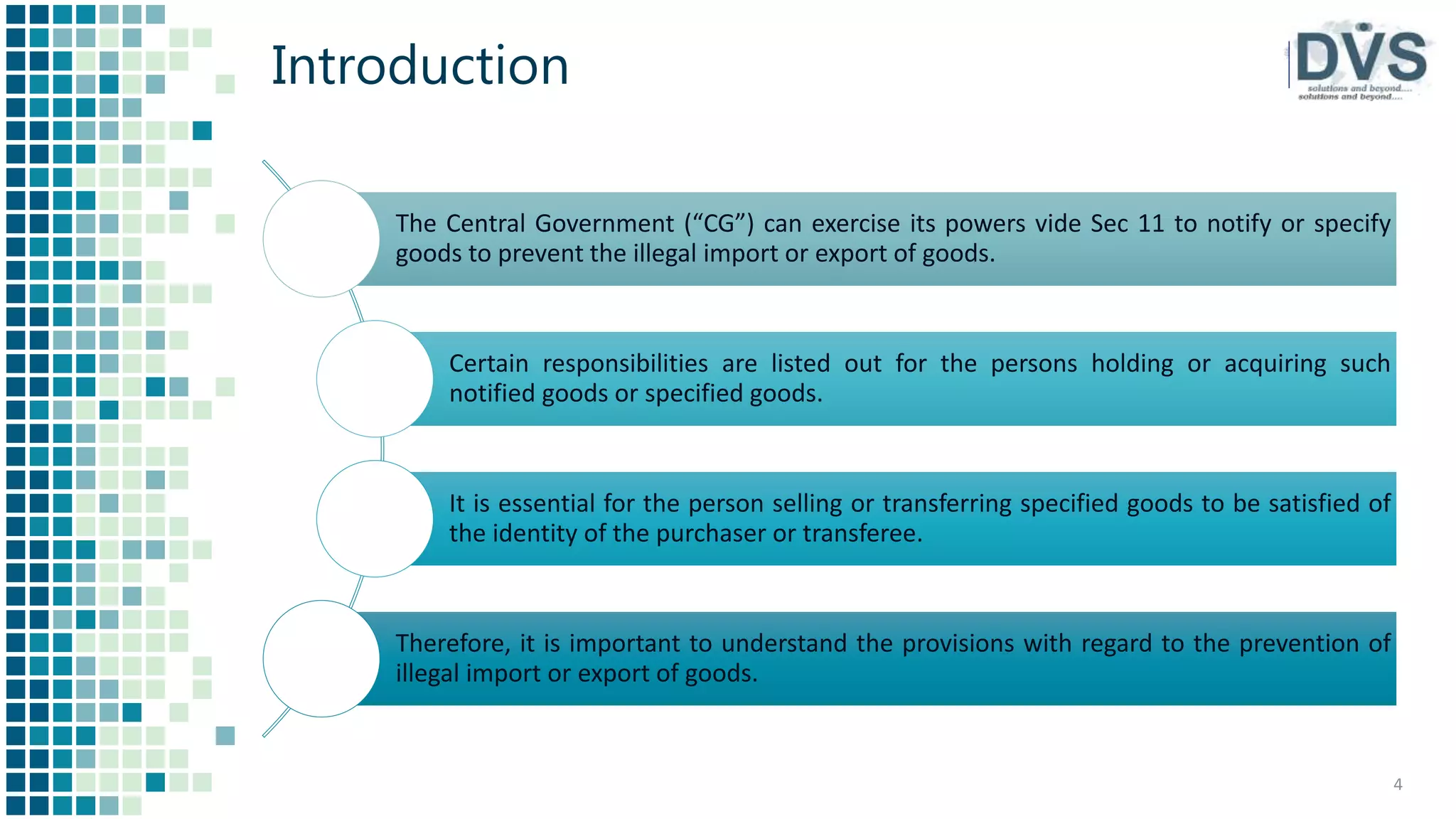 Introduction

DVS
solutions and beyond....
solutions and beyond....

The Central Government ("CG") can exercise its powers vide Sec 11 to notify or specify goods to prevent the illegal import or export of goods.

Certain responsibilities are listed out for the persons holding or acquiring such notified goods or specified goods.

It is essential for the person selling or transferring specified goods to be satisfied of the identity of the purchaser or transferee.

Therefore, it is important to understand the provisions with regard to the prevention of illegal import or export of goods.

4